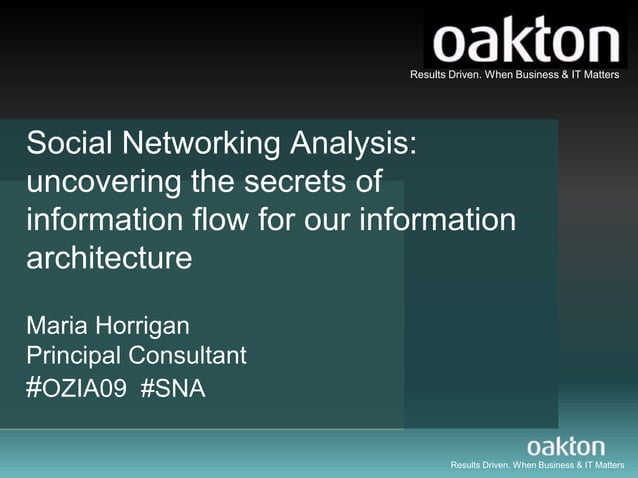 oakton
Results Driven. When Business & IT Matters

Social Networking Analysis: uncovering the secrets of information flow for our information architecture

Maria Horrigan
Principal Consultant
#OZIA09 #SNA

oakton
Results Driven. When Business & IT Matters